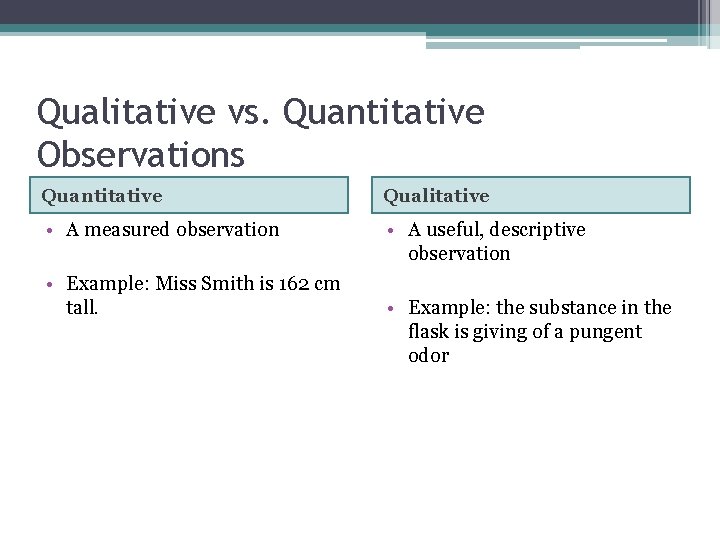 Qualitative vs. Quantitative Observations

Quantitative

• A measured observation

• Example: Miss Smith is 162 cm tall.

Qualitative

• A useful, descriptive observation

• Example: the substance in the flask is giving of a pungent odor